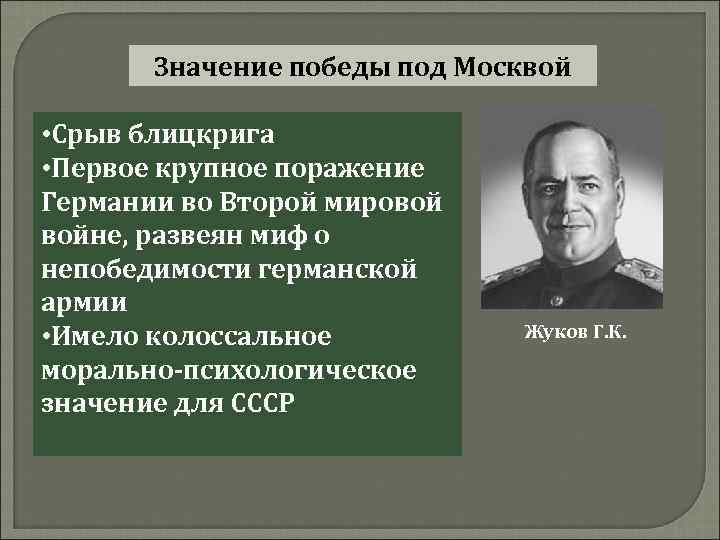 Значение победы под Москвой

•Срыв блицкрига
•Первое крупное поражение Германии во Второй мировой войне, развеян миф о непобедимости германской армии
•Имело колоссальное морально-психологическое значение для СССР

Жуков Г.К.